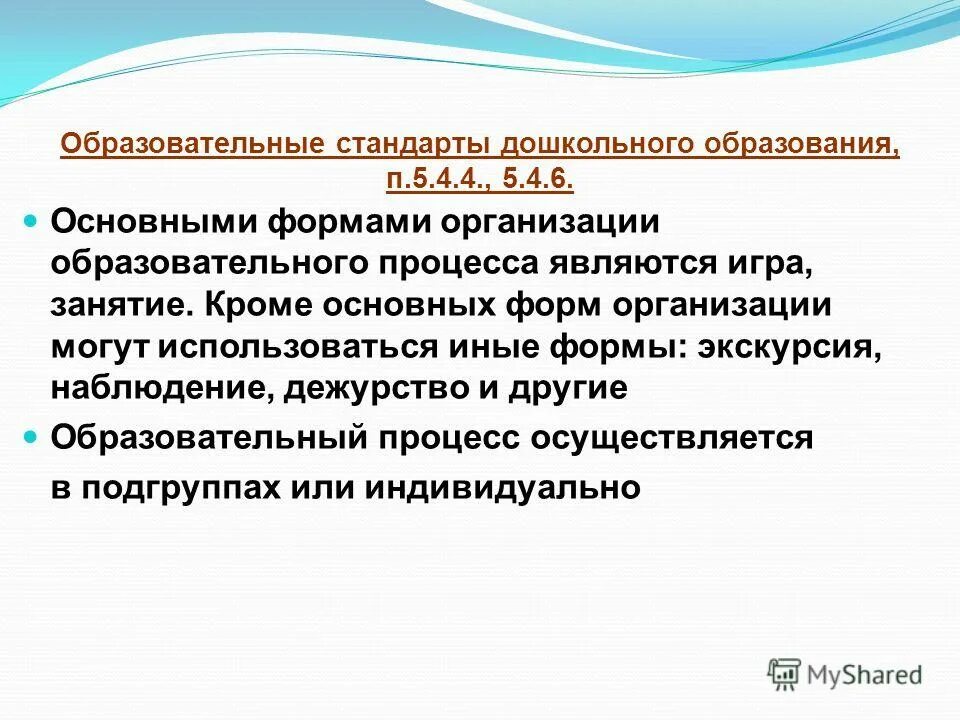 Образовательные стандарты дошкольного образования, п.5.4.4., 5.4.6.

Основными формами организации образовательного процесса являются игра, занятие. Кроме основных форм организации могут использоваться иные формы: экскурсия, наблюдение, дежурство и другие

Образовательный процесс осуществляется в подгруппах или индивидуально

MyShared